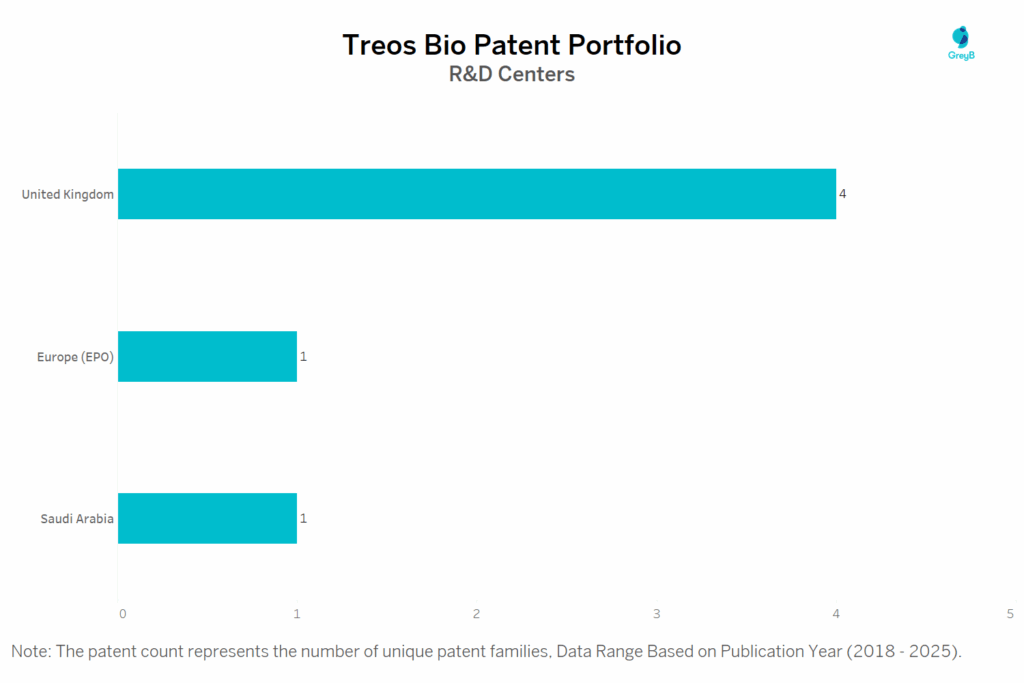 Treos Bio Patent Portfolio
R&D Centers

GreyB

United Kingdom
4

Europe (EPO)
1

Saudi Arabia
1

0
1
2
3
4
5

Note: The patent count represents the number of unique patent families, Data Range Based on Publication Year (2018 - 2025).